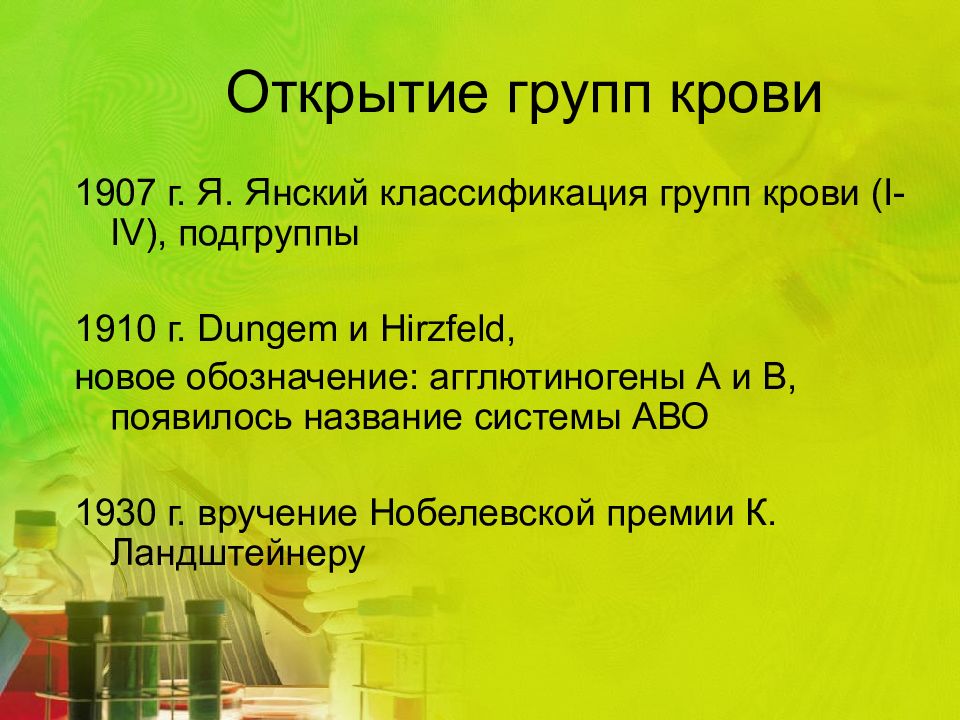 Открытие групп крови

1907 г. Я. Янский классификация групп крови (I-IV), подгруппы

1910 г. Dungem и Hirzfeld,
новое обозначение: агглютиногены А и В, появилось название системы АВО

1930 г. вручение Нобелевской премии К. Ландштейнеру